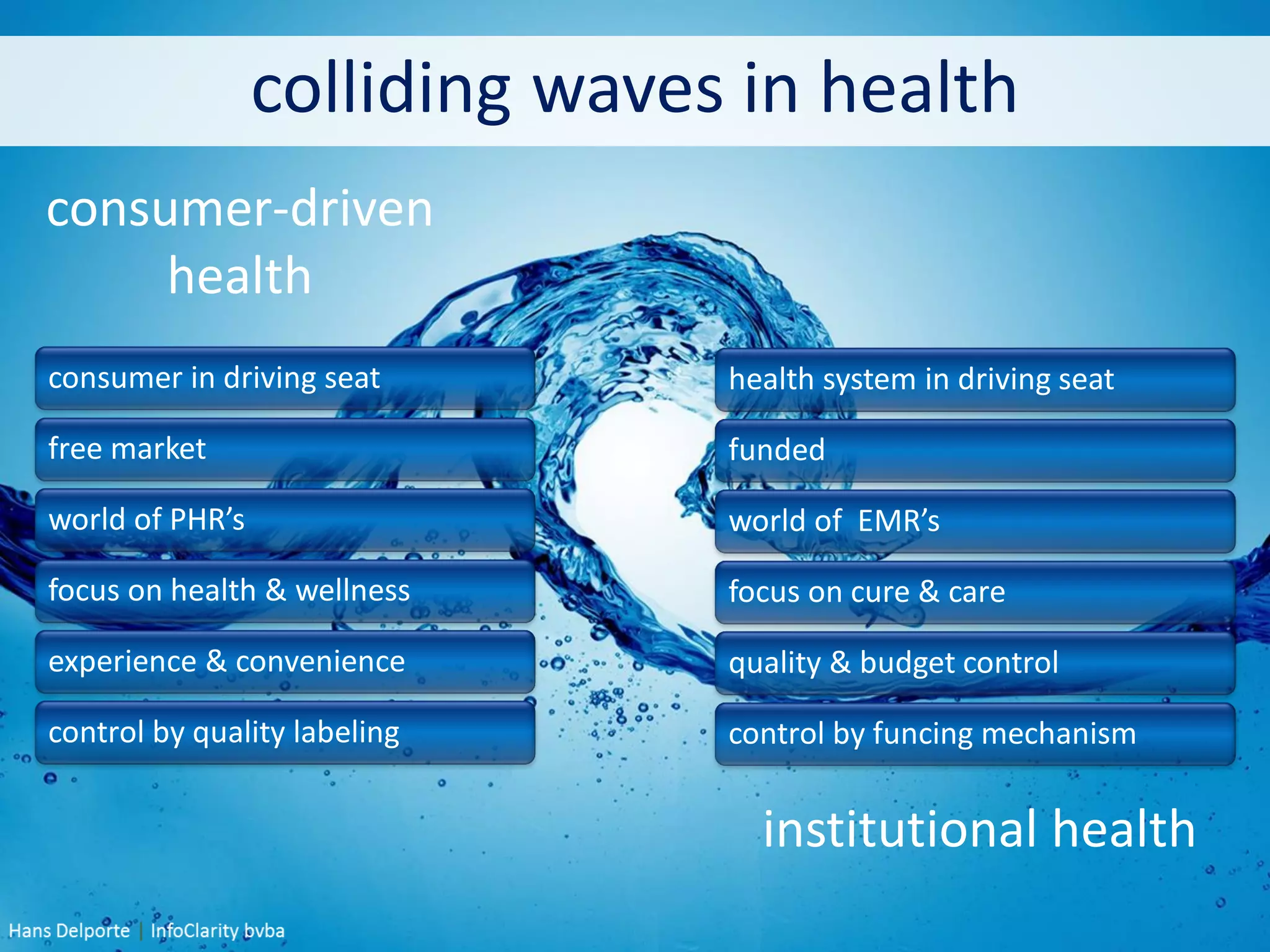 colliding waves in health

consumer-driven health

consumer in driving seat

free market

world of PHR's

focus on health & wellness

experience & convenience

control by quality labeling

health system in driving seat

funded

world of EMR's

focus on cure & care

quality & budget control

control by funcing mechanism

institutional health

Hans Delporte | InfoClarity bvba